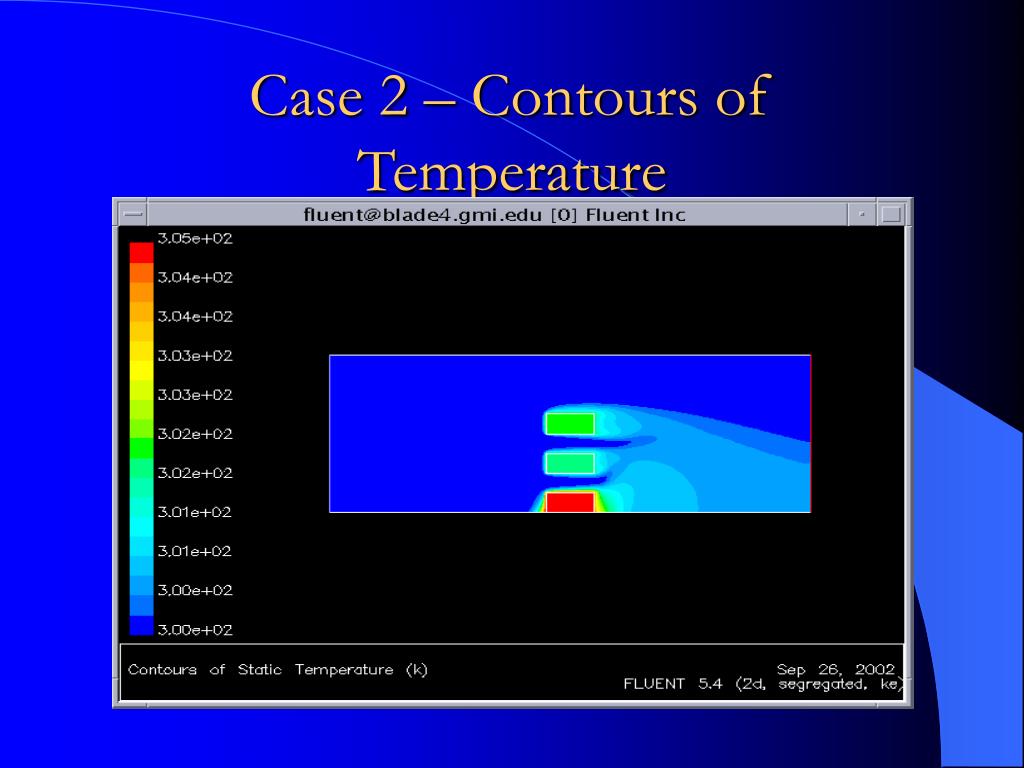 Case 2 – Contours of Temperature

fluent@blade4.gmi.edu [0] Fluent Inc

3.05e+02
3.04e+02
3.04e+02
3.03e+02
3.03e+02
3.02e+02
3.02e+02
3.01e+02
3.01e+02
3.00e+02
3.00e+02

Contours of Static Temperature (k)

Sep 26, 2002
FLUENT 5.4 (2d, segregated, ke)